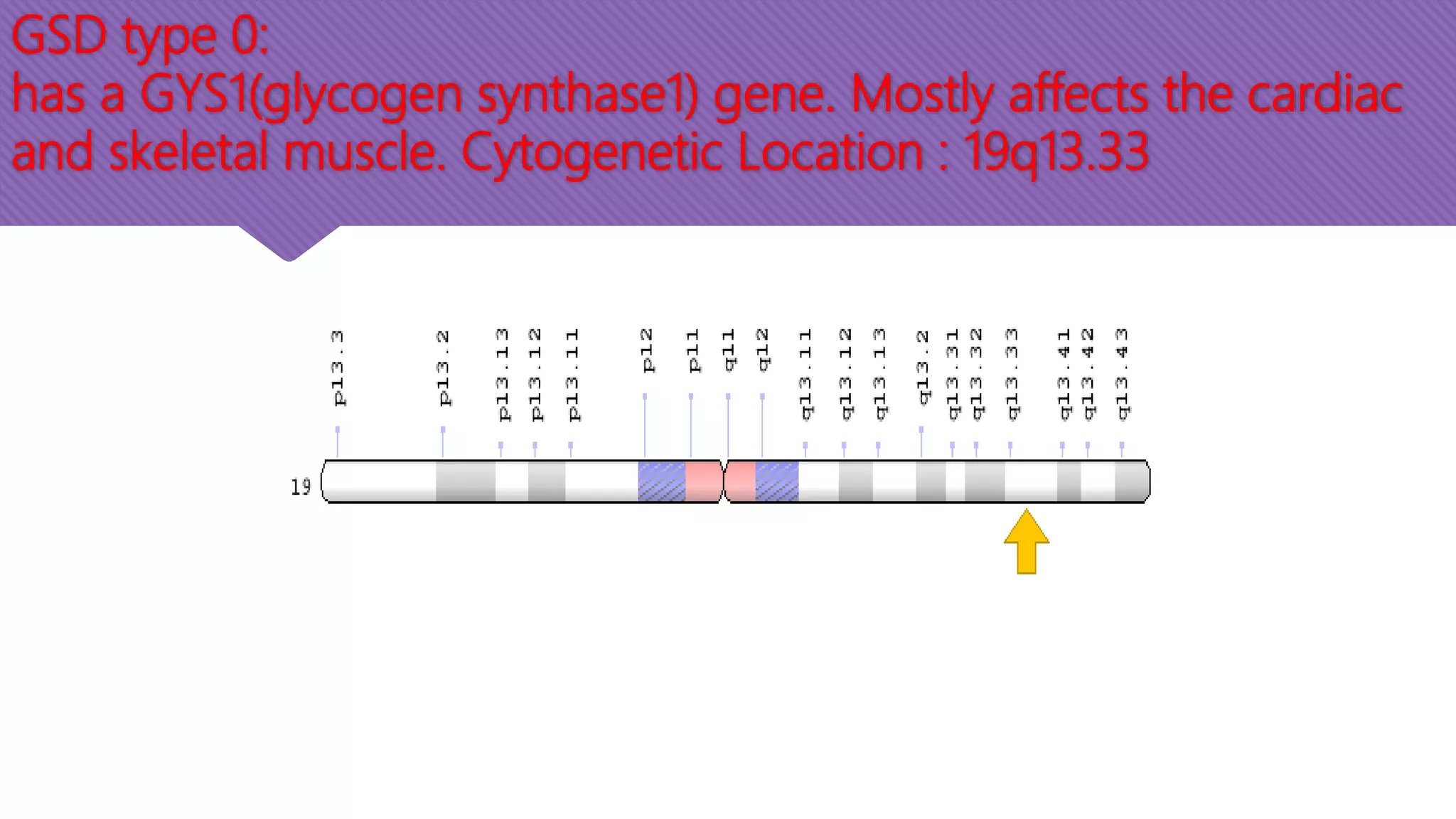 GSD type 0:
has a GYS1(glycogen synthase1) gene. Mostly affects the cardiac and skeletal muscle. Cytogenetic Location : 19q13.33

p13.3
p13.2
p13.13
p13.12
p13.11
p12
p11
q11
q12
q13.11
q13.12
q13.13
q13.2
q13.31
q13.32
q13.33
q13.41
q13.42
q13.43

19